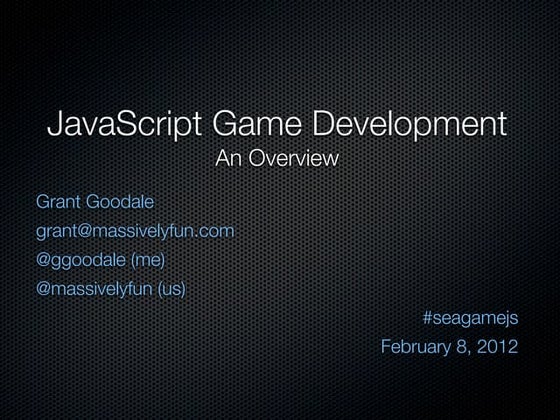 JavaScript Game Development
An Overview

Grant Goodale
grant@massivelyfun.com
@ggoodale (me)
@massivelyfun (us)

#seagamejs
February 8, 2012